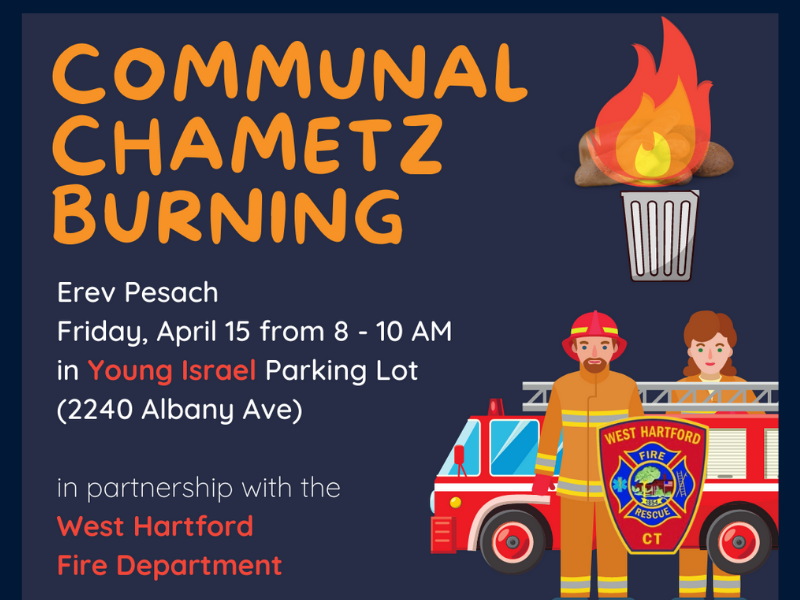 COMMUNAL CHAMETZ BURNING

Erev Pesach
Friday, April 15 from 8 - 10 AM
in Young Israel Parking Lot
(2240 Albany Ave)

in partnership with the
West Hartford
Fire Department

WEST HARTFORD
FIRE
RESCUE
CT